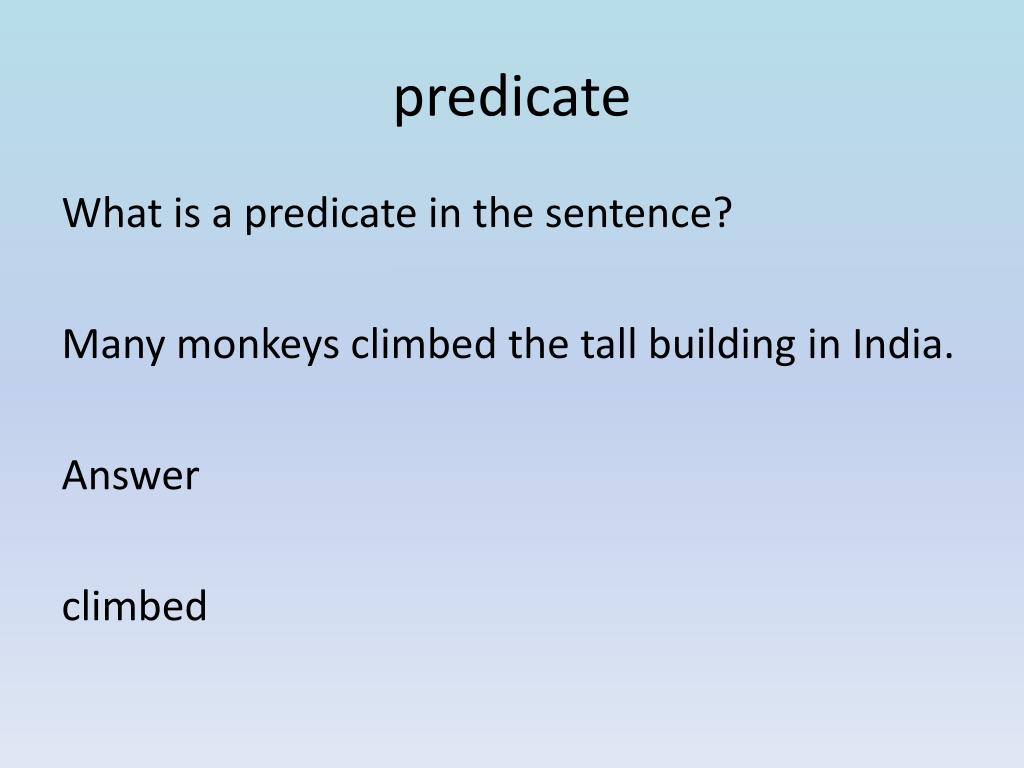 predicate

What is a predicate in the sentence?

Many monkeys climbed the tall building in India.

Answer

climbed